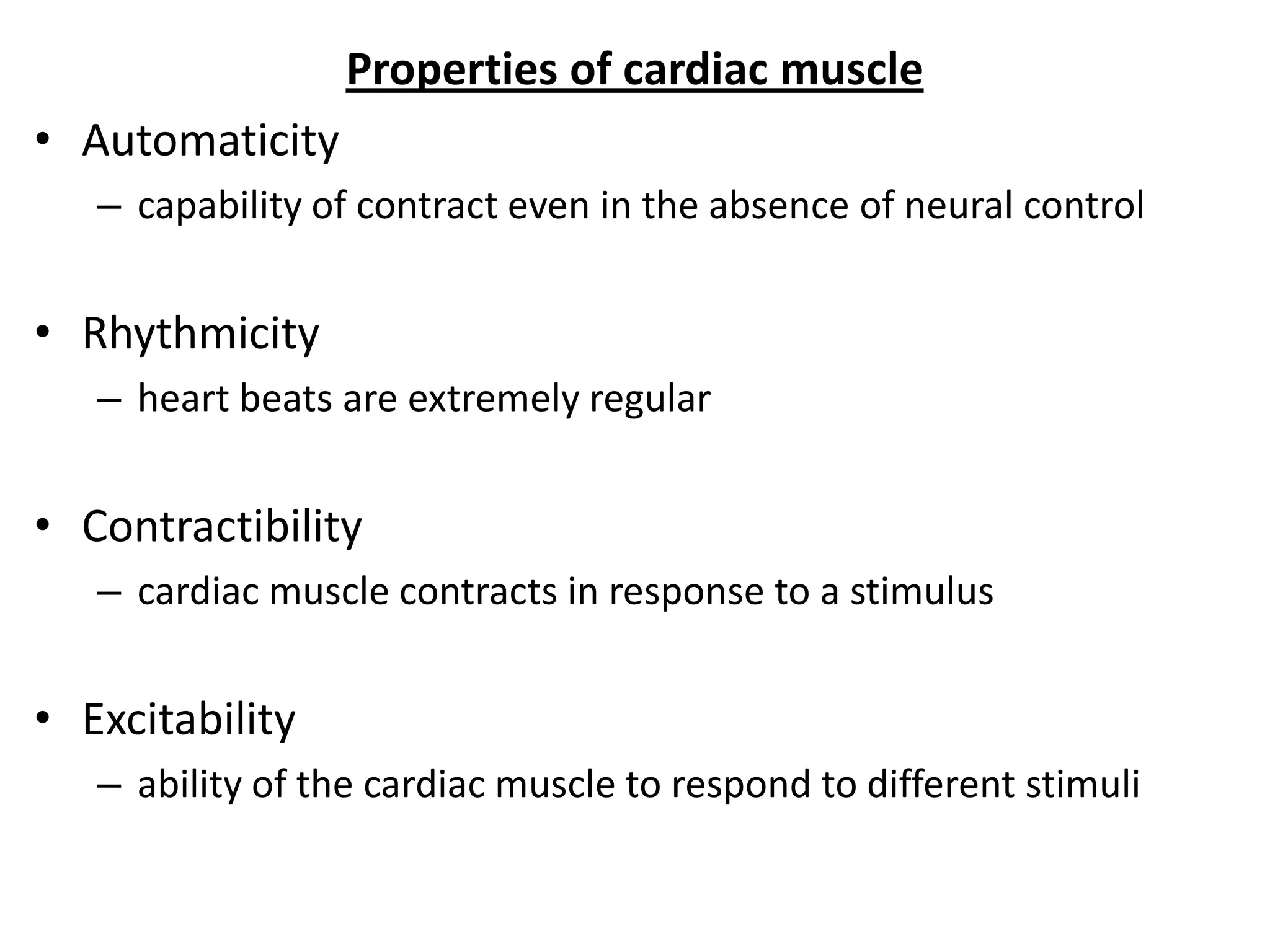 Properties of cardiac muscle

• Automaticity
– capability of contract even in the absence of neural control

• Rhythmicity
– heart beats are extremely regular

• Contractibility
– cardiac muscle contracts in response to a stimulus

• Excitability
– ability of the cardiac muscle to respond to different stimuli